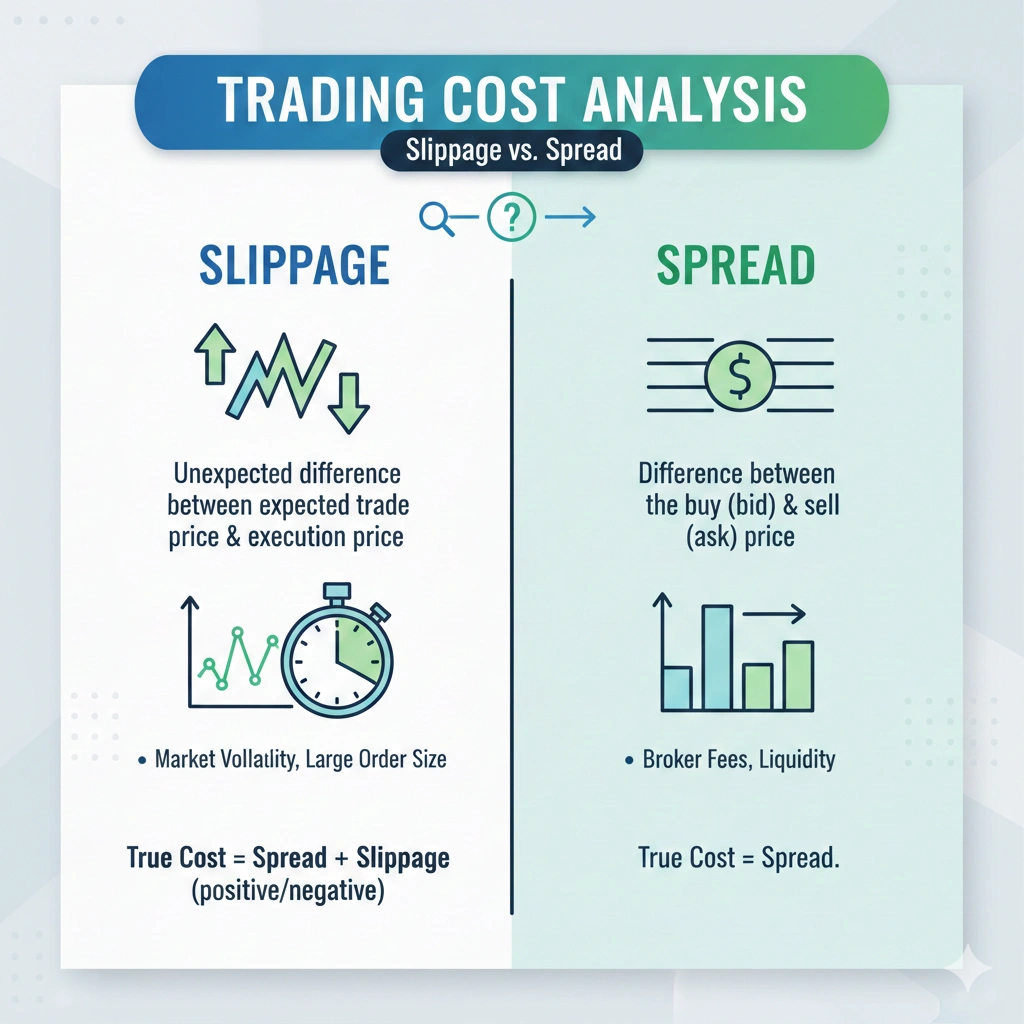 TRADING COST ANALYSIS
Slippage vs. Spread

?

SLIPPAGE

Unexpected difference between expected trade price & execution price

• Market Vollatility, Large Order Size

True Cost = Spread + Slippage (positive/negative)

SPREAD

$

Difference between the buy (bid) & sell (ask) price

• Broker Fees, Liquidity

True Cost = Spread.